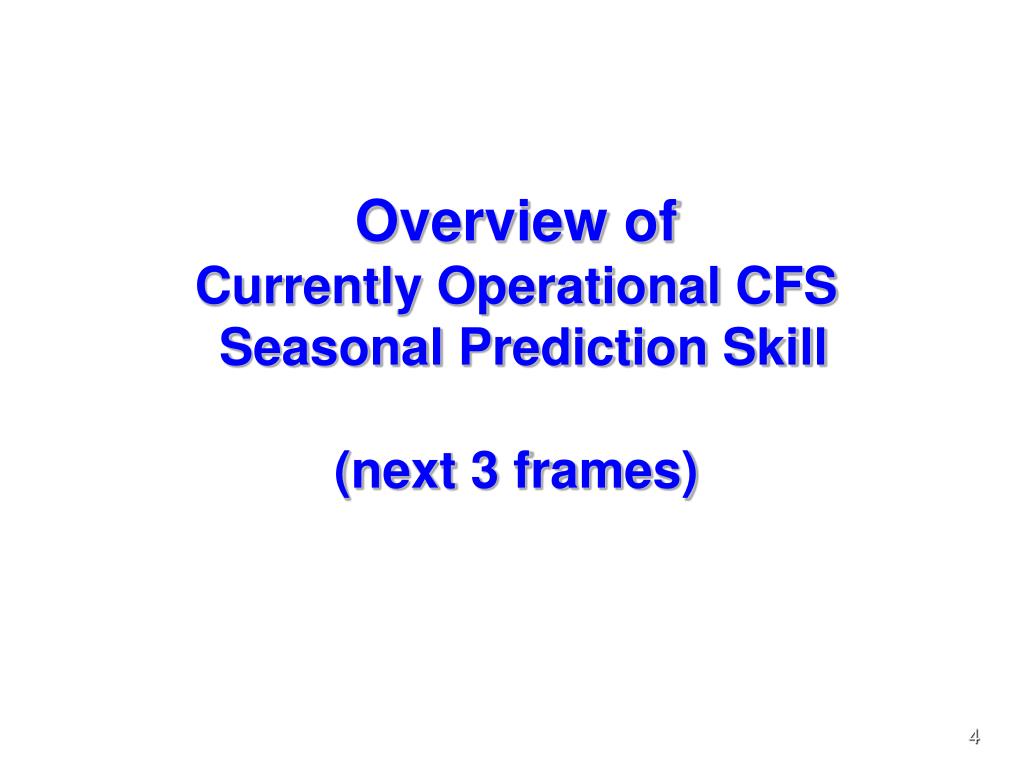 Overview of
Currently Operational CFS
Seasonal Prediction Skill

(next 3 frames)

4